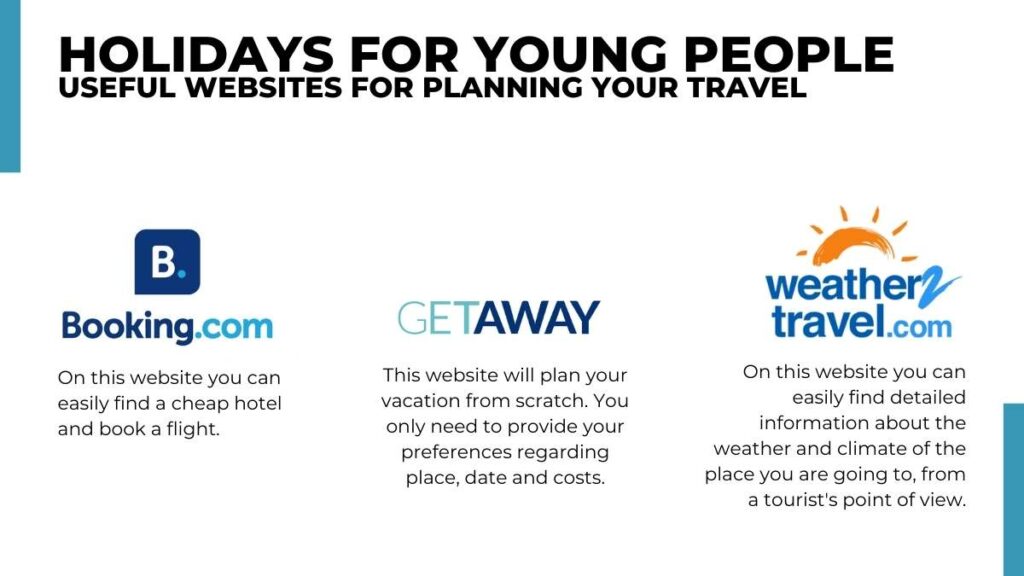 HOLIDAYS FOR YOUNG PEOPLE
USEFUL WEBSITES FOR PLANNING YOUR TRAVEL

B.
Booking.com

On this website you can easily find a cheap hotel and book a flight.

GETAWAY

This website will plan your vacation from scratch. You only need to provide your preferences regarding place, date and costs.

weather2travel.com

On this website you can easily find detailed information about the weather and climate of the place you are going to, from a tourist's point of view.